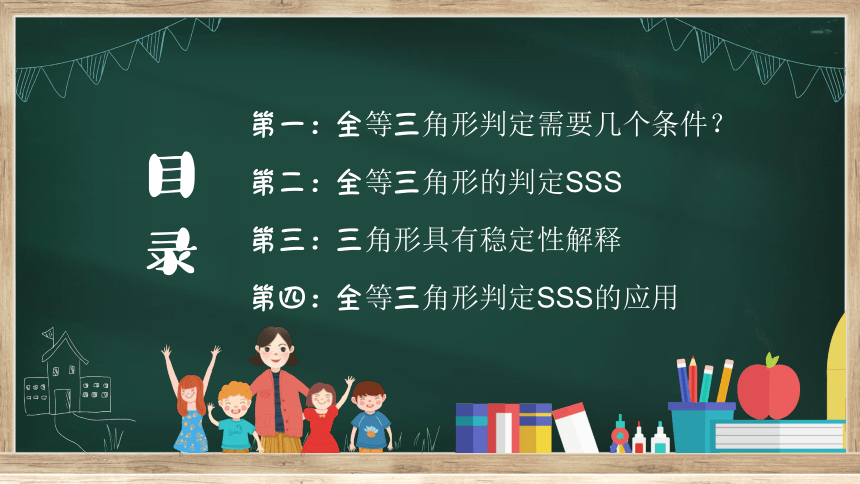 目录

第一：全等三角形判定需要几个条件？

第二：全等三角形的判定SSS

第三：三角形具有稳定性解释

第四：全等三角形判定SSS的应用